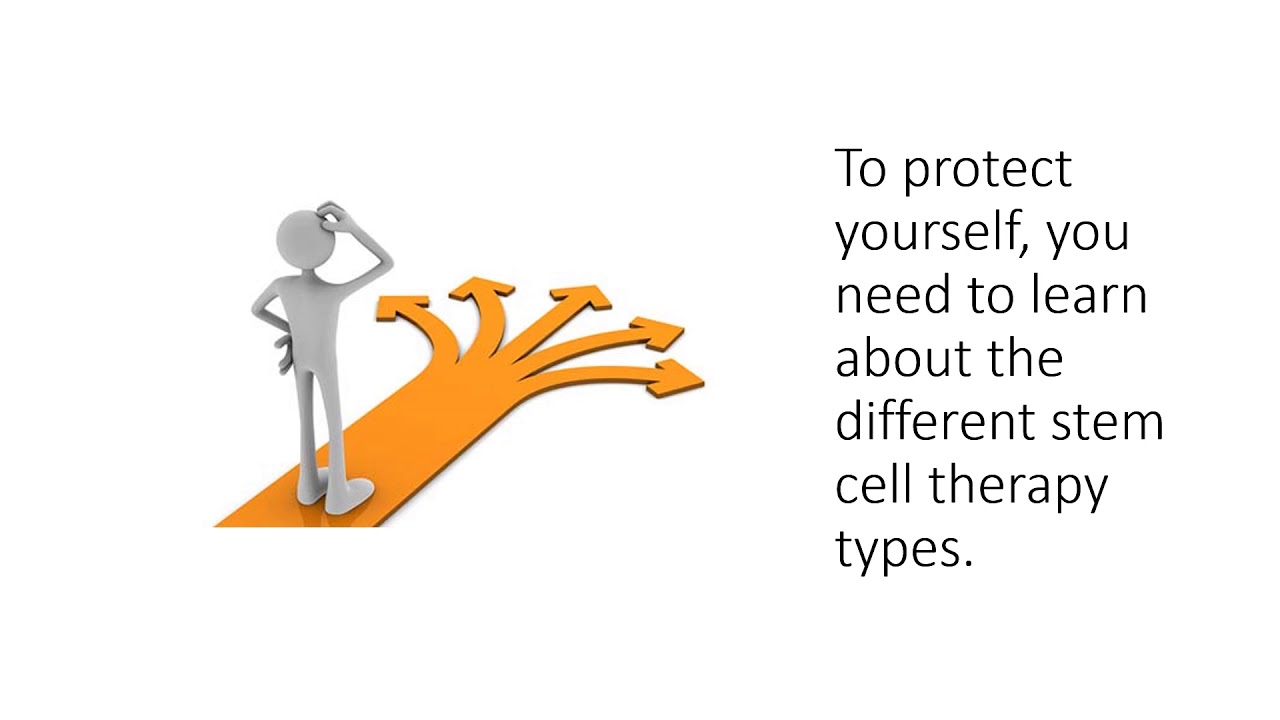 To protect yourself, you need to learn about the different stem cell therapy types.